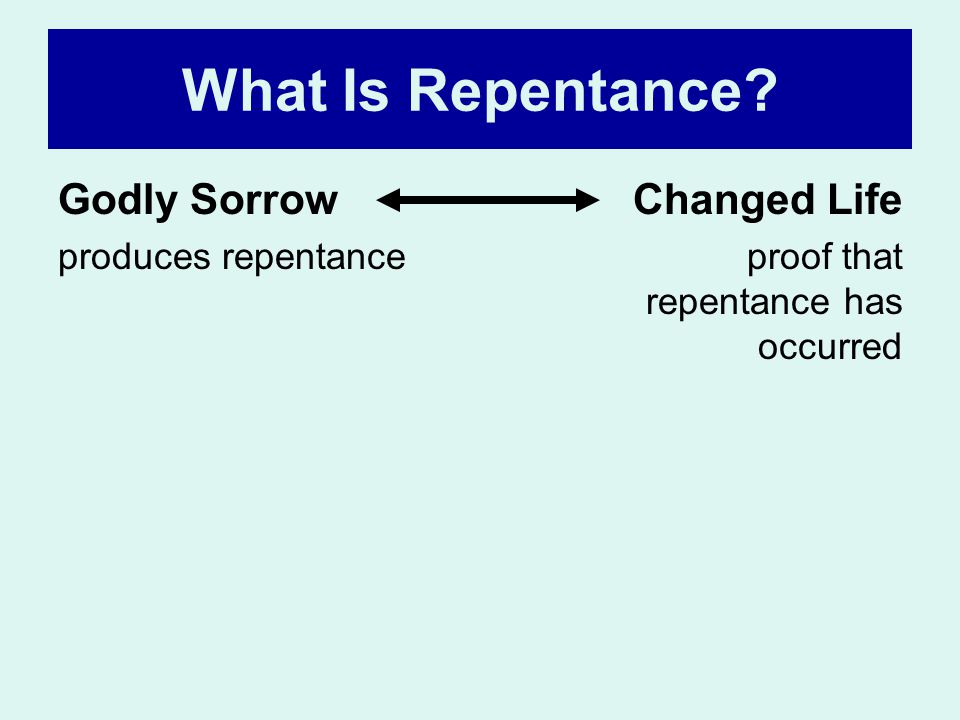 What Is Repentance?

Godly Sorrow

produces repentance

Changed Life

proof that repentance has occurred